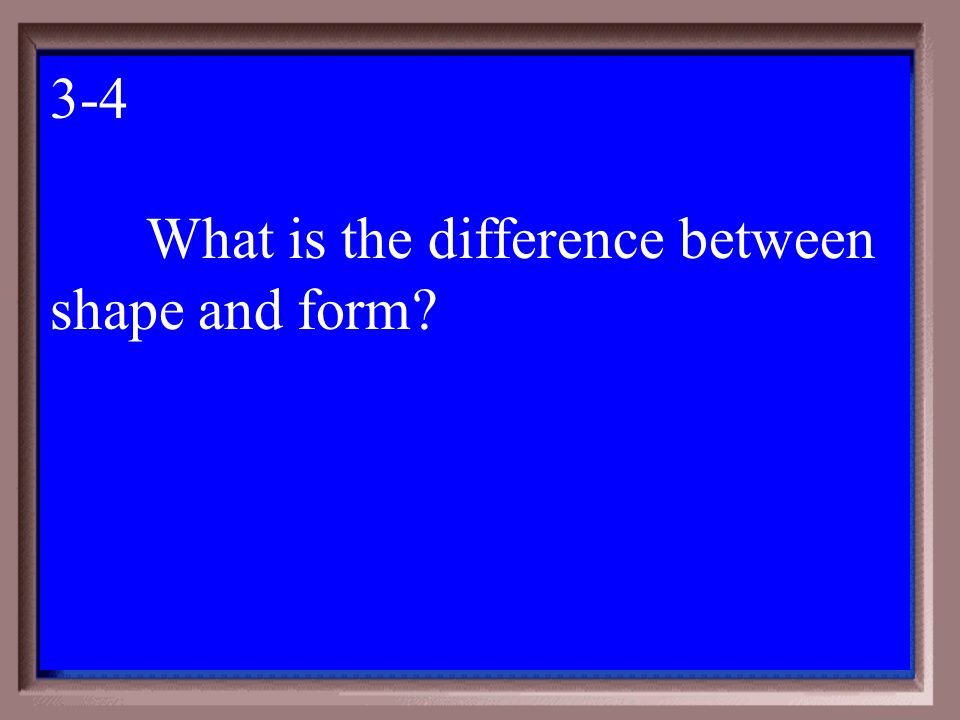 3-4

What is the difference between shape and form?